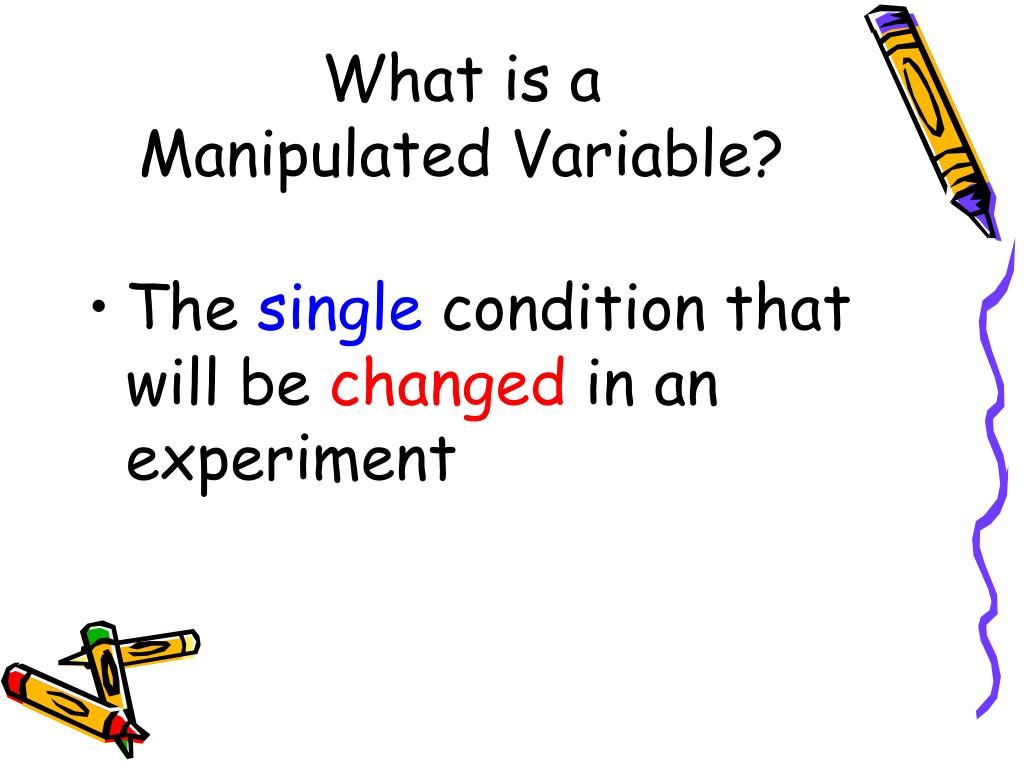 What is a Manipulated Variable?

• The single condition that will be changed in an experiment